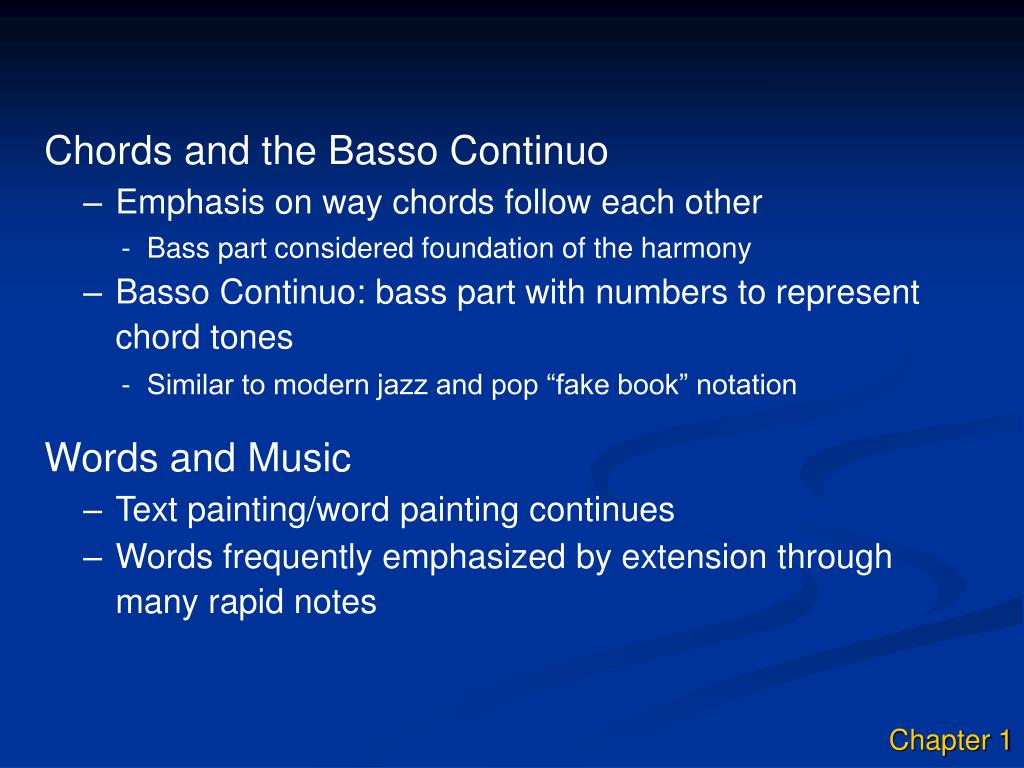 Chords and the Basso Continuo
– Emphasis on way chords follow each other
- Bass part considered foundation of the harmony
– Basso Continuo: bass part with numbers to represent chord tones
- Similar to modern jazz and pop “fake book” notation

Words and Music
– Text painting/word painting continues
– Words frequently emphasized by extension through many rapid notes

Chapter 1